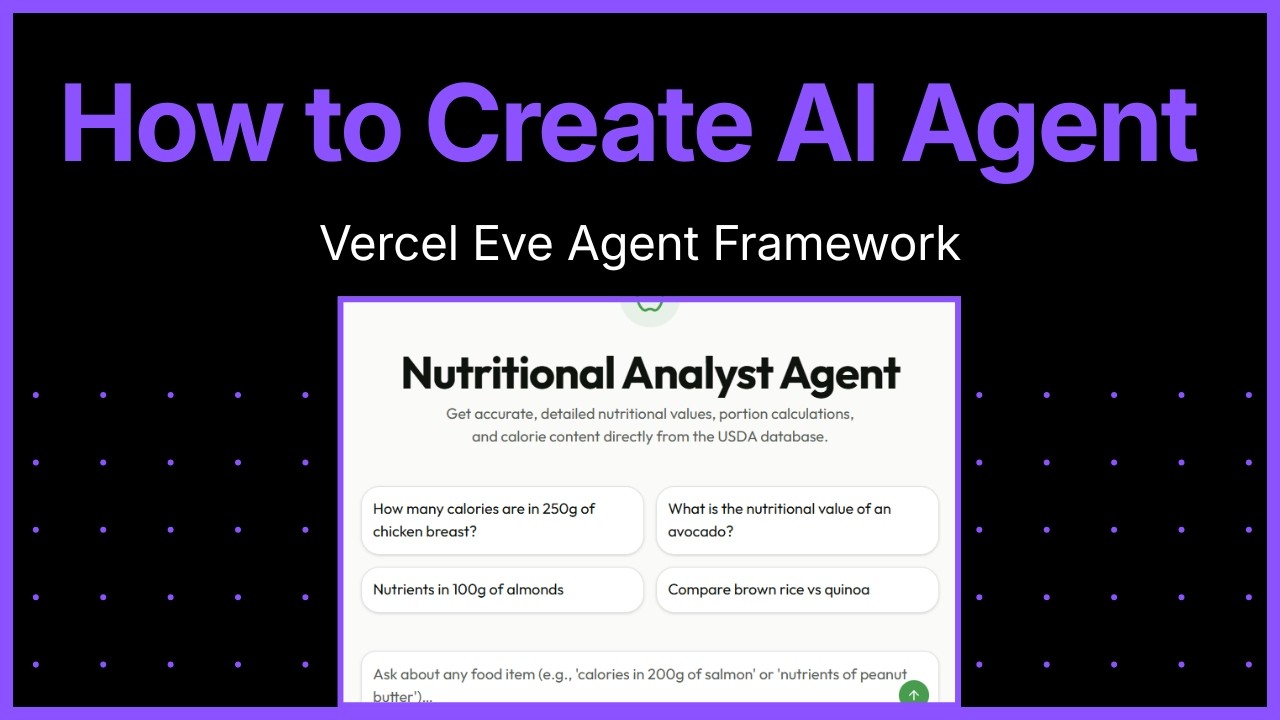 How to Create AI Agent

Vercel Eve Agent Framework

Nutritional Analyst Agent

Get accurate, detailed nutritional values, portion calculations, and calorie content directly from the USDA database.

How many calories are in 250g of chicken breast?

What is the nutritional value of an avocado?

Nutrients in 100g of almonds

Compare brown rice vs quinoa

Ask about any food item (e.g., 'calories in 200g of salmon' or 'nutrients of peanut butter')...